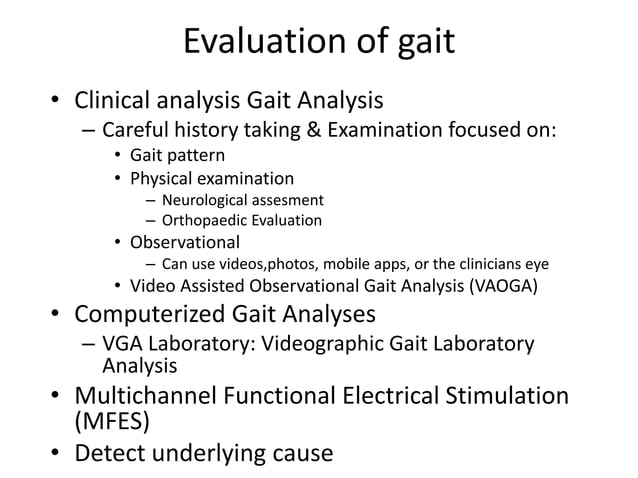 Evaluation of gait

• Clinical analysis Gait Analysis
– Careful history taking & Examination focused on:
• Gait pattern
• Physical examination
– Neurological assesment
– Orthopaedic Evaluation
• Observational
– Can use videos,photos, mobile apps, or the clinicians eye
• Video Assisted Observational Gait Analysis (VAOGA)
• Computerized Gait Analyses
– VGA Laboratory: Videographic Gait Laboratory Analysis
• Multichannel Functional Electrical Stimulation (MFES)
• Detect underlying cause